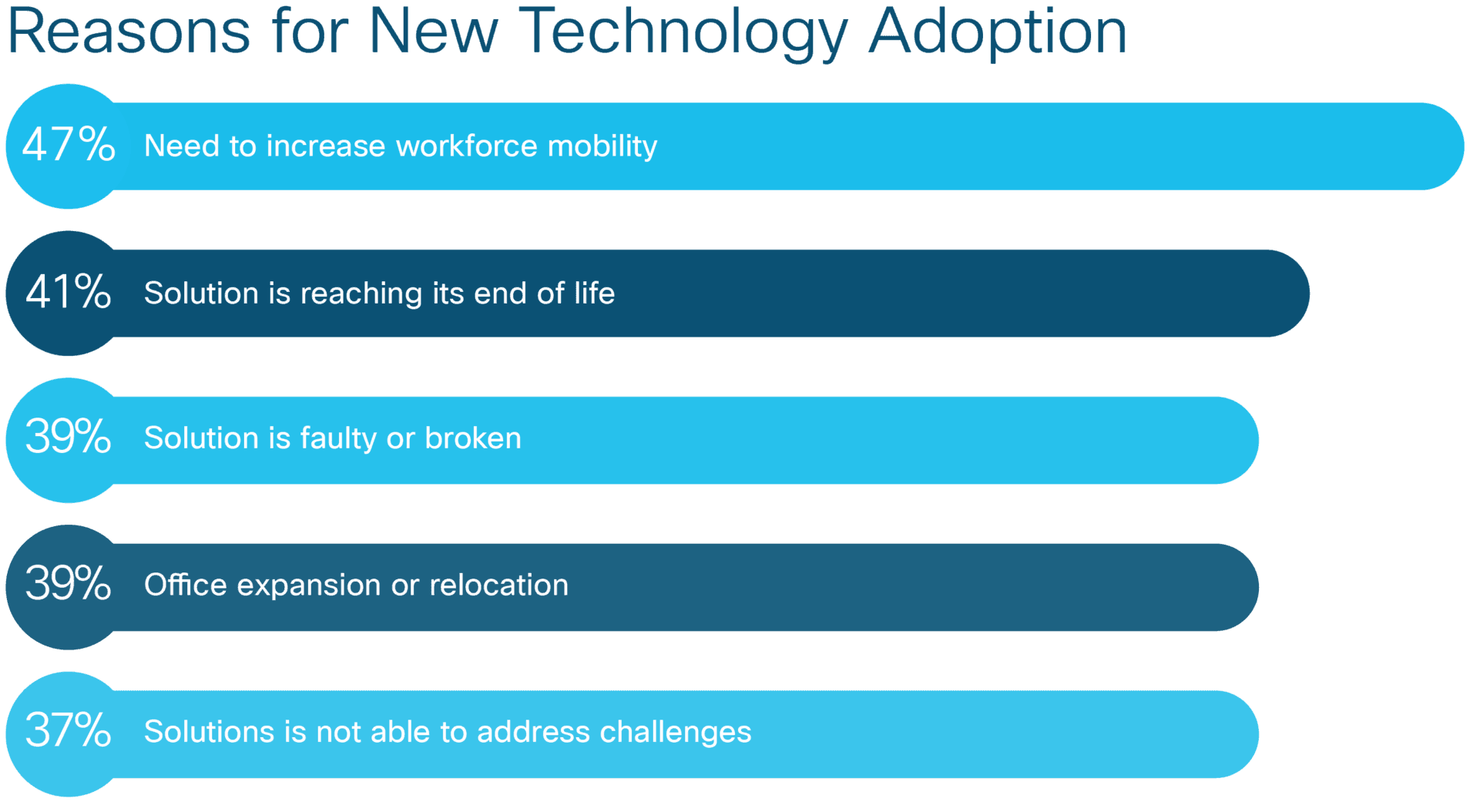 Reasons for New Technology Adoption

47% Need to increase workforce mobility

41% Solution is reaching its end of life

39% Solution is faulty or broken

39% Office expansion or relocation

37% Solutions is not able to address challenges